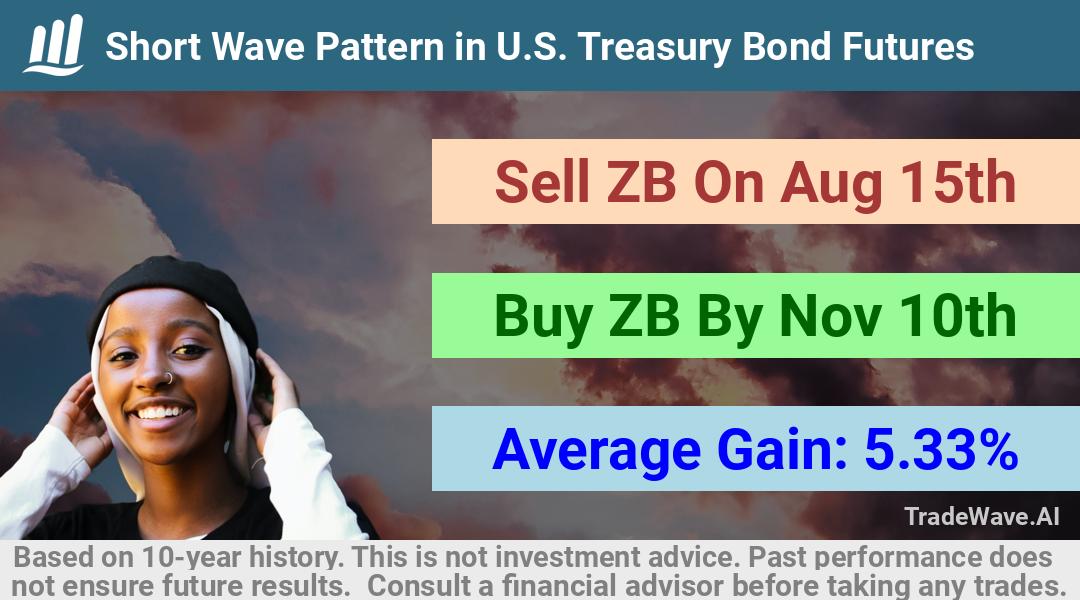 Short Wave Pattern in U.S. Treasury Bond Futures

Sell ZB On Aug 15th

Buy ZB By Nov 10th

Average Gain: 5.33%

TradeWave.AI

Based on 10-year history. This is not investment advice. Past performance does not ensure future results. Consult a financial advisor before taking any trades.